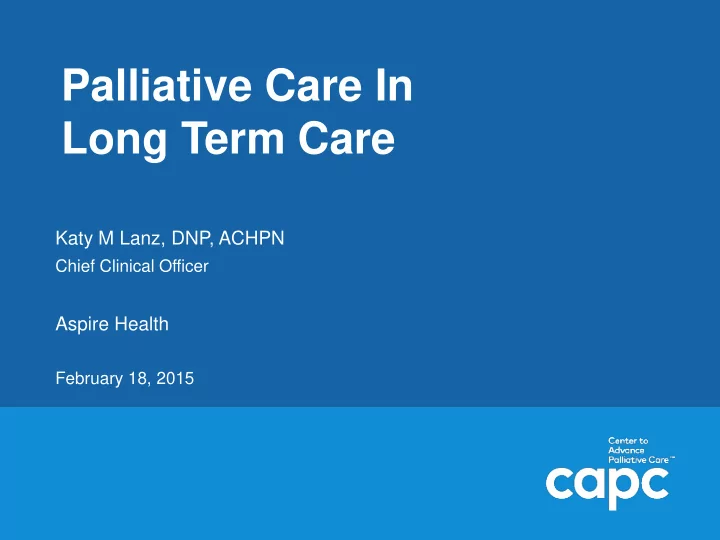 Palliative Care In
Long Term Care

Katy M Lanz, DNP, ACHPN
Chief Clinical Officer

Aspire Health

February 18, 2015

Center to
Advance
Palliative Care™
capc